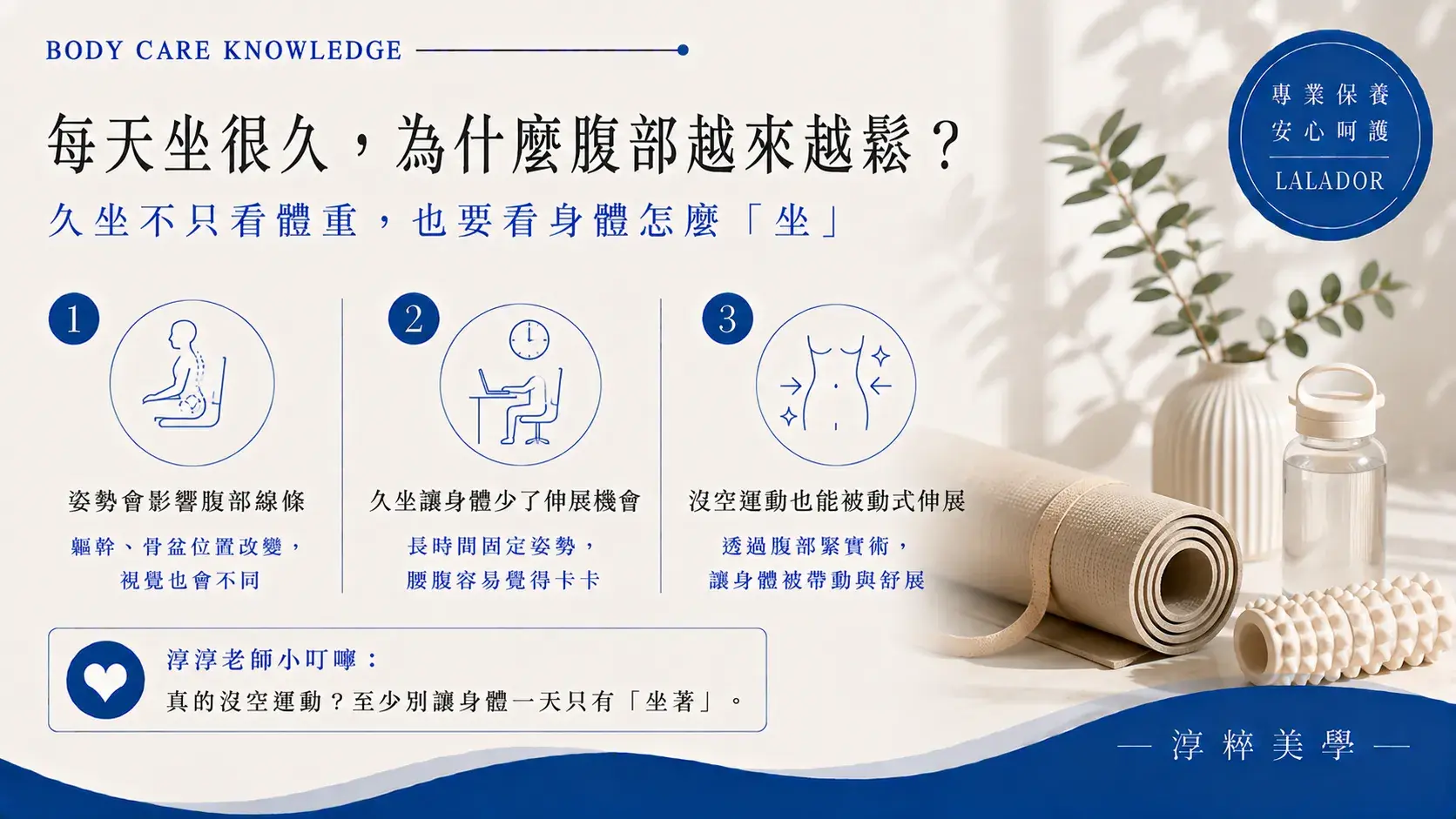 BODY CARE KNOWLEDGE

專業保養
安心呵護
LALADOR

每天坐很久，為什麼腹部越來越鬆？

久坐不只看體重，也要看身體怎麼「坐」

1
姿勢會影響腹部線條
軀幹、骨盆位置改變，視覺也會不同

2
久坐讓身體少了伸展機會
長時間固定姿勢，腰腹容易覺得卡卡

3
沒空運動也能被動式伸展
透過腹部緊實術，讓身體被帶動與舒展

淳淳老師小叮嚀：
真的沒空運動？至少別讓身體一天只有「坐著」。

— 淳粹美學 —